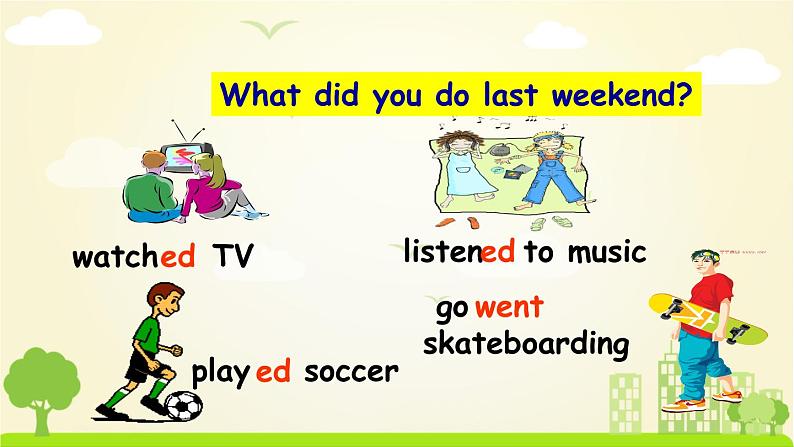 What did you do last weekend?

watched TV

listened to music

go went skateboarding

played soccer